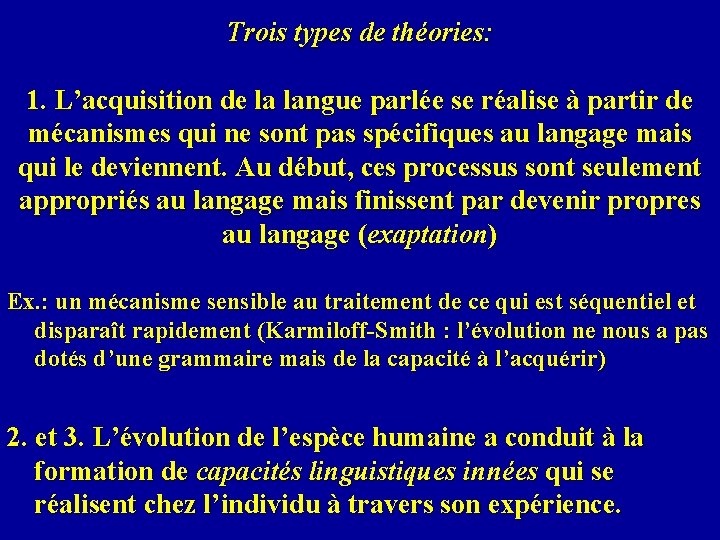 Trois types de théories:

1. L’acquisition de la langue parlée se réalise à partir de mécanismes qui ne sont pas spécifiques au langage mais qui le deviennent. Au début, ces processus sont seulement appropriés au langage mais finissent par devenir propres au langage (exaptation)

Ex.: un mécanisme sensible au traitement de ce qui est séquentiel et disparaît rapidement (Karmiloff-Smith : l’évolution ne nous a pas dotés d’une grammaire mais de la capacité à l’acquérir)

2. et 3. L’évolution de l’espèce humaine a conduit à la formation de capacités linguistiques innées qui se réalisent chez l’individu à travers son expérience.